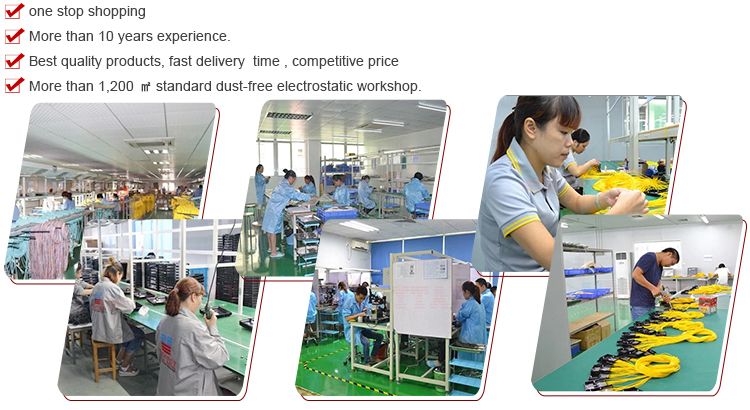 one stop shopping
More than 10 years experience.
Best quality products, fast delivery time , competitive price
More than 1,200 ㎡ standard dust-free electrostatic workshop.